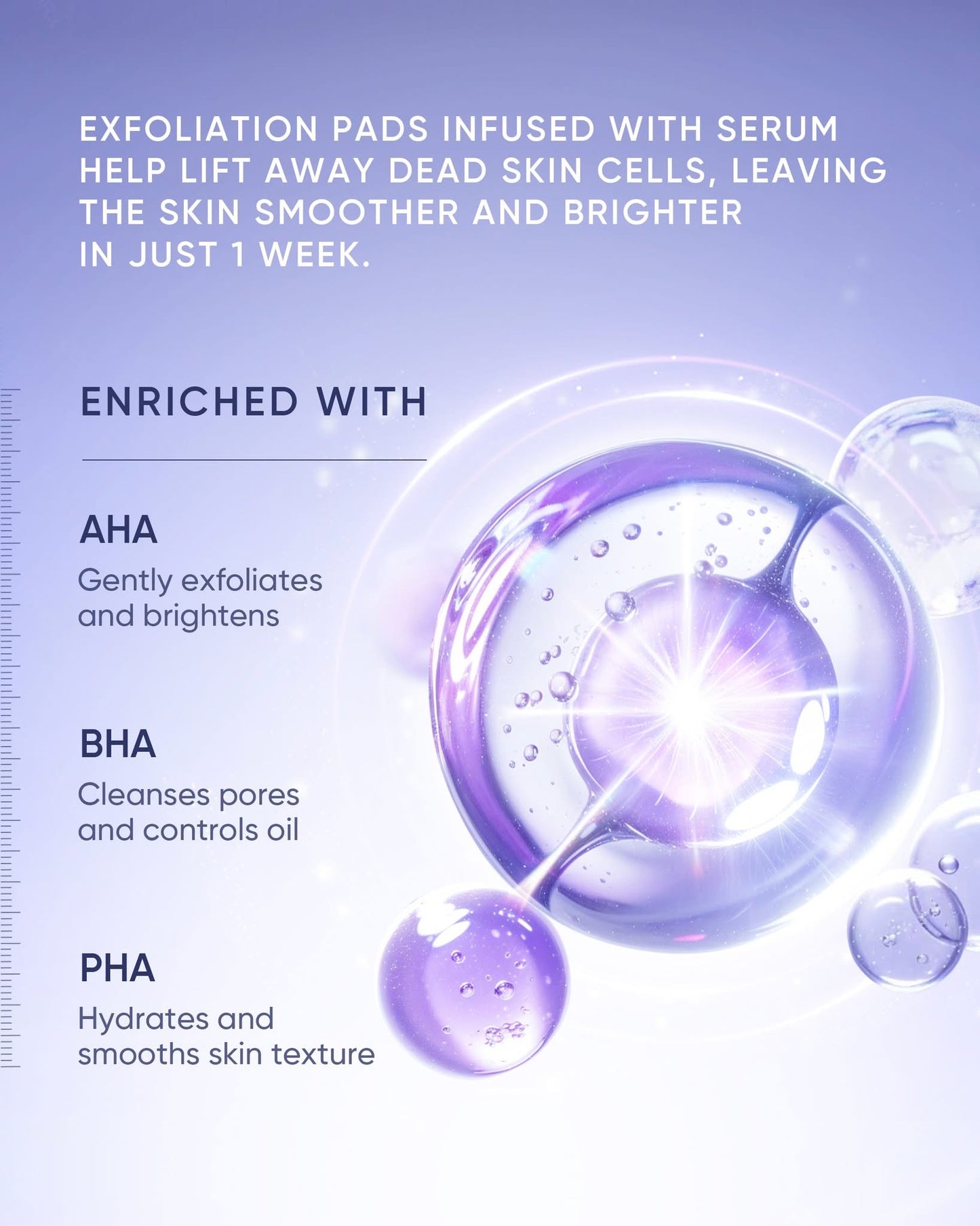 EXFOLIATION PADS INFUSED WITH SERUM HELP LIFT AWAY DEAD SKIN CELLS, LEAVING THE SKIN SMOOTHER AND BRIGHTER IN JUST 1 WEEK.

ENRICHED WITH

AHA
Gently exfoliates and brightens

BHA
Cleanses pores and controls oil

PHA
Hydrates and smooths skin texture